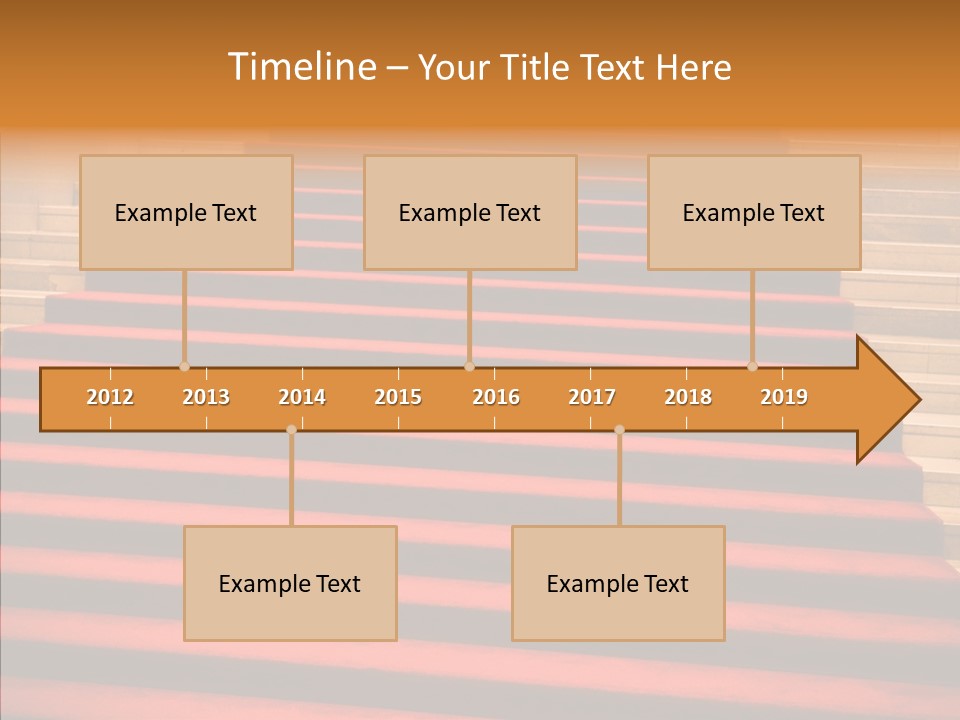 Timeline – Your Title Text Here

Example Text

Example Text

Example Text

2012 2013 2014 2015 2016 2017 2018 2019

Example Text

Example Text